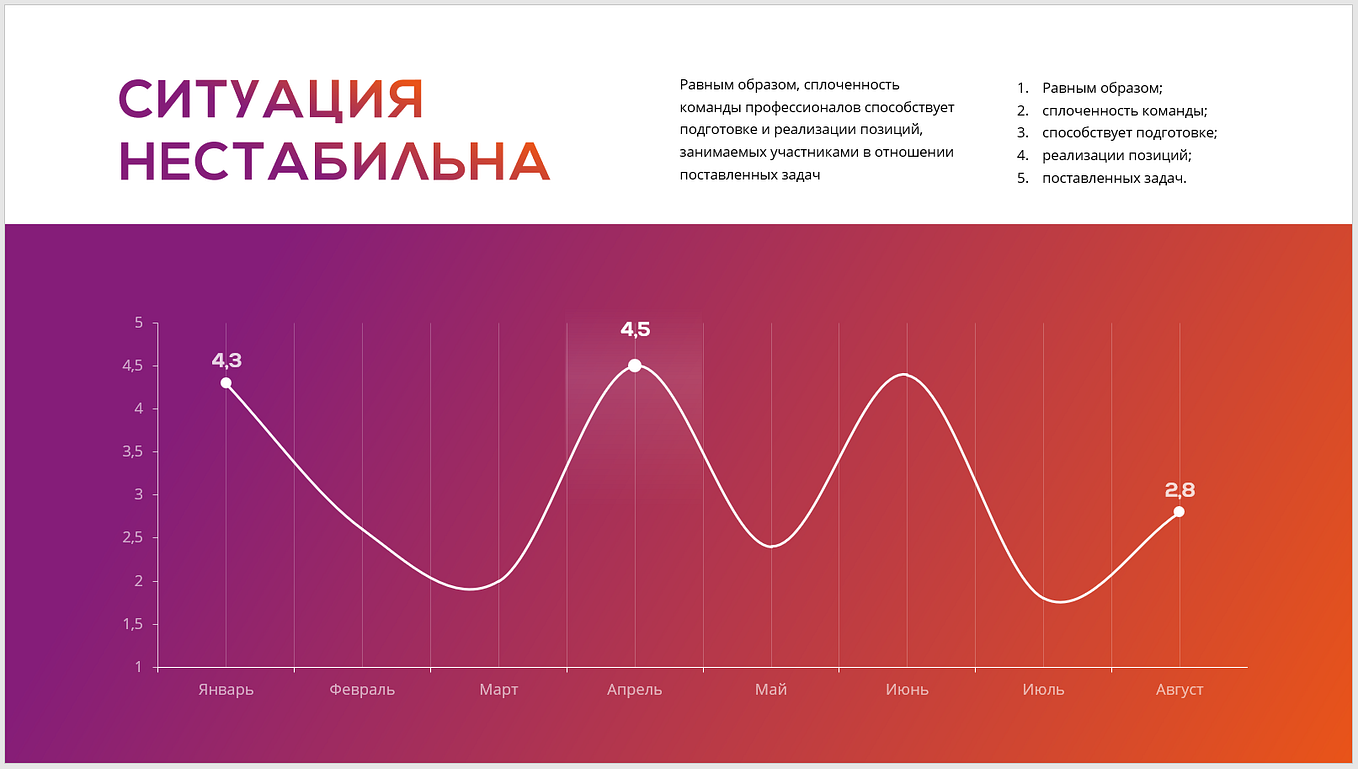 СИТУАЦИЯ НЕСТАБИЛЬНА

Равным образом, сплоченность команды профессионалов способствует подготовке и реализации позиций, занимаемых участниками в отношении поставленных задач

1. Равным образом;
2. сплоченность команды;
3. способствует подготовке;
4. реализации позиций;
5. поставленных задач.

5
4,5
4
3,5
3
2,5
2
1,5
1

4,3
4,5
2,8

Январь
Февраль
Март
Апрель
Май
Июнь
Июль
Август